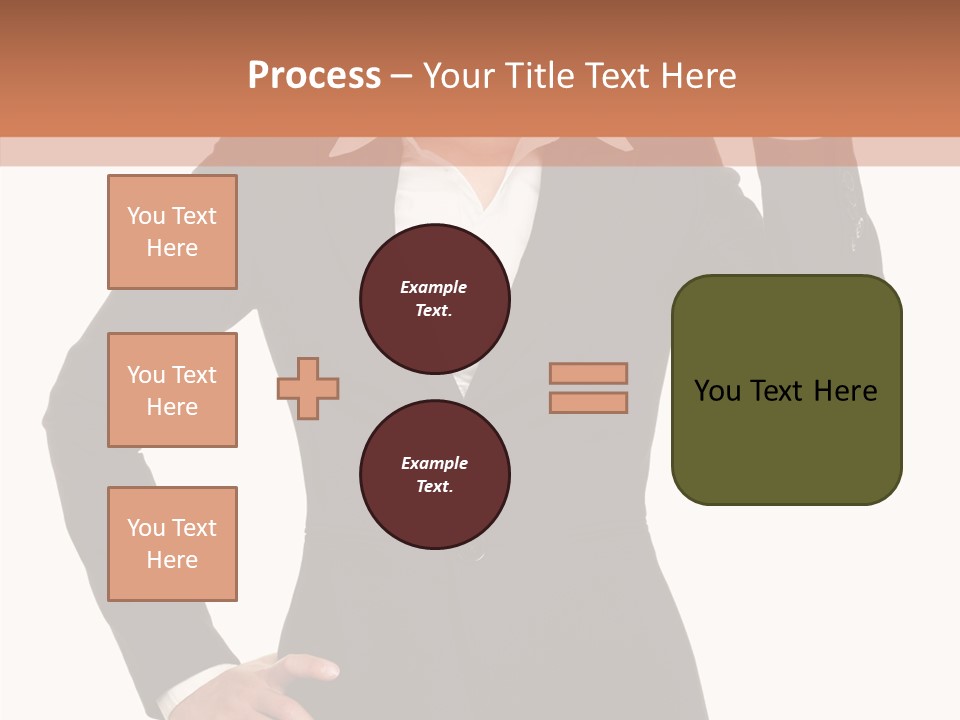 Process – Your Title Text Here

You Text Here

You Text Here

You Text Here

Example Text.

Example Text.

You Text Here